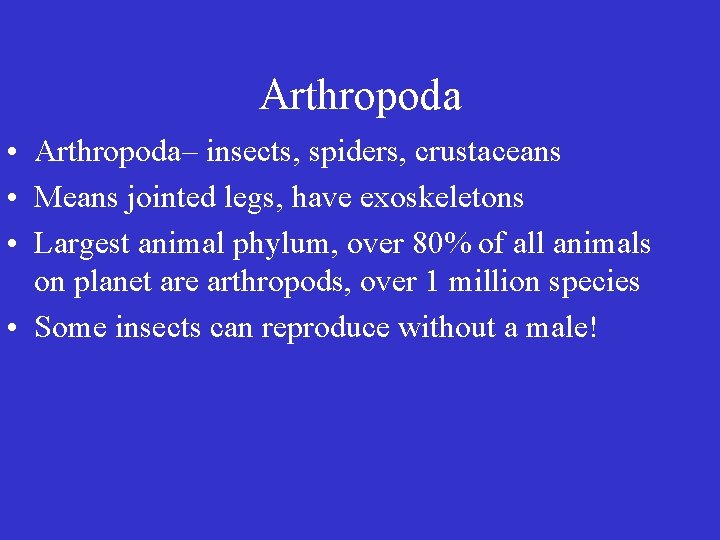 Arthropoda

• Arthropoda– insects, spiders, crustaceans
• Means jointed legs, have exoskeletons
• Largest animal phylum, over 80% of all animals on planet are arthropods, over 1 million species
• Some insects can reproduce without a male!